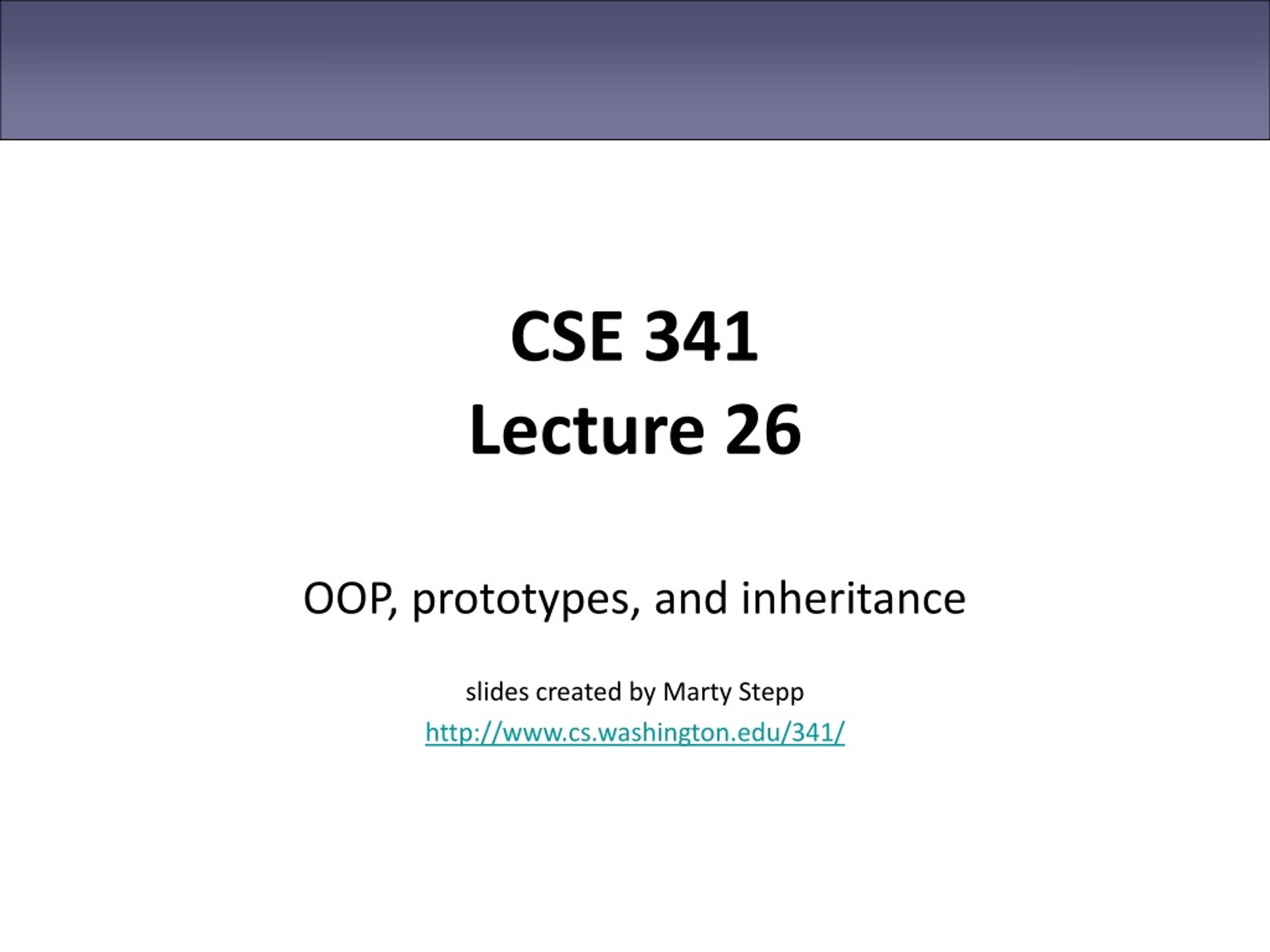 CSE 341
Lecture 26

OOP, prototypes, and inheritance

slides created by Marty Stepp
http://www.cs.washington.edu/341/